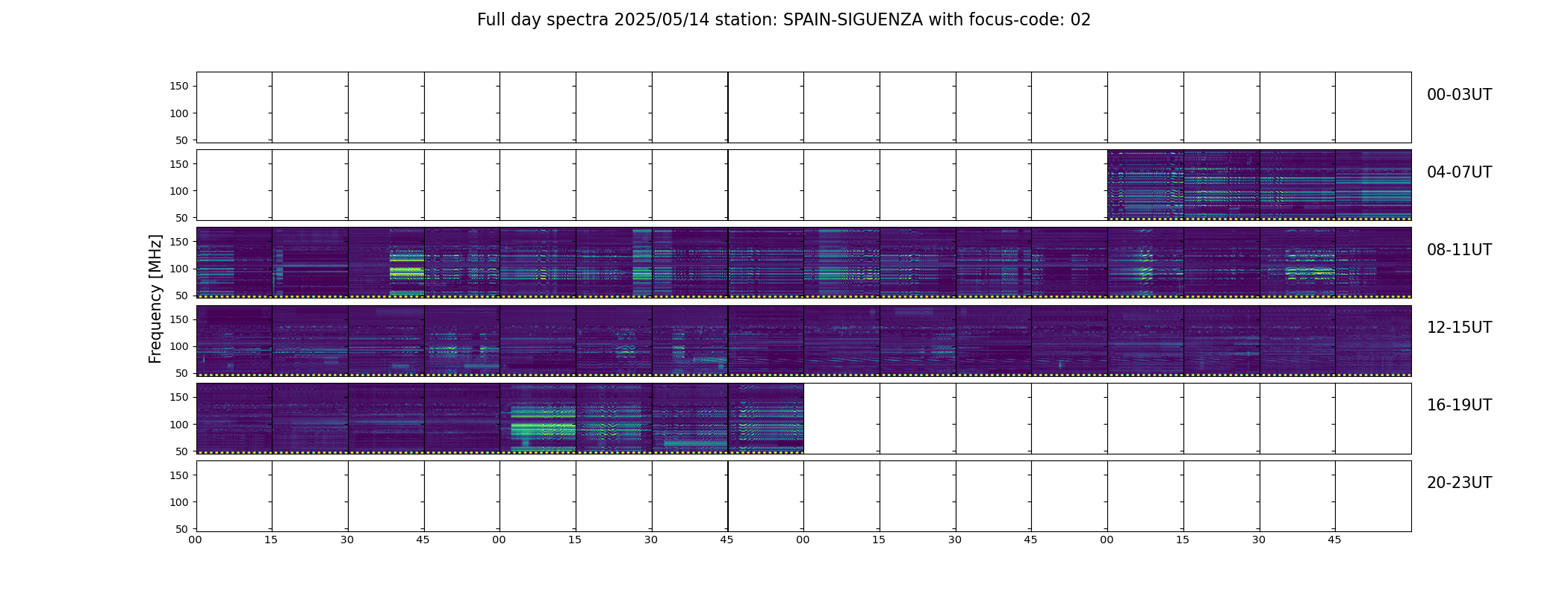 Full day spectra 2025/05/14 station: SPAIN-SIGUENZA with focus-code: 02

Frequency [MHz]

150
100
50
00-03UT

150
100
50
04-07UT

150
100
50
08-11UT

150
100
50
12-15UT

150
100
50
16-19UT

150
100
50
20-23UT

00 15 30 45 00 15 30 45 00 15 30 45 00 15 30 45